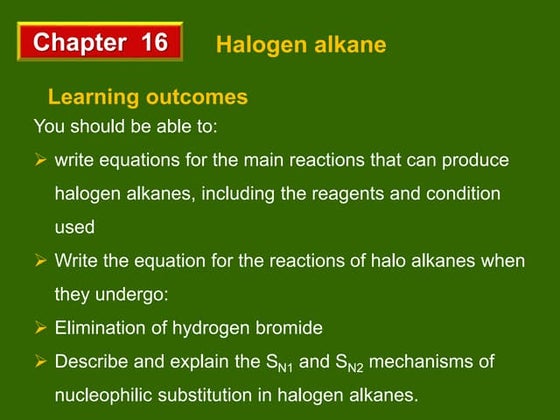 Chapter 16

Halogen alkane

Learning outcomes

You should be able to:

➢ write equations for the main reactions that can produce halogen alkanes, including the reagents and condition used

➢ Write the equation for the reactions of halo alkanes when they undergo:

➢ Elimination of hydrogen bromide

➢ Describe and explain the $S_{N1}$ and $S_{N2}$ mechanisms of nucleophilic substitution in halogen alkanes.